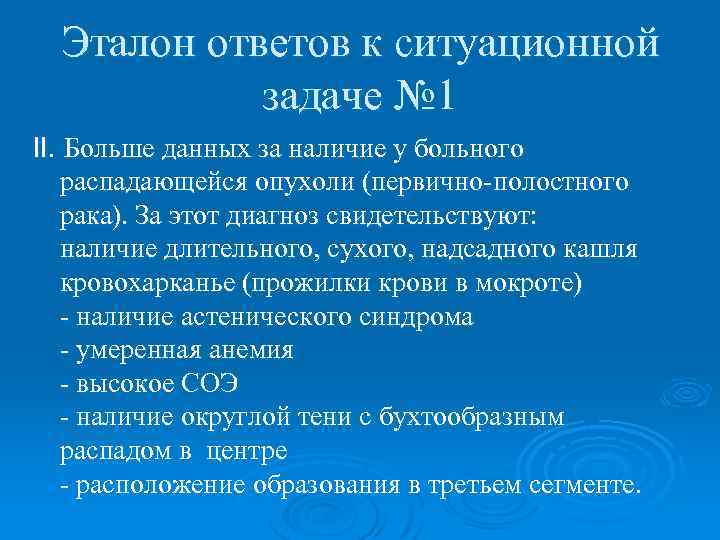 Эталон ответов к ситуационной задаче №1

II. Больше данных за наличие у больного распадающейся опухоли (первично-полостного рака). За этот диагноз свидетельствуют: наличие длительного, сухого, надсадного кашля кровохарканье (прожилки крови в мокроте)
- наличие астенического синдрома
- умеренная анемия
- высокое СОЭ
- наличие округлой тени с бухтообразным распадом в центре
- расположение образования в третьем сегменте.